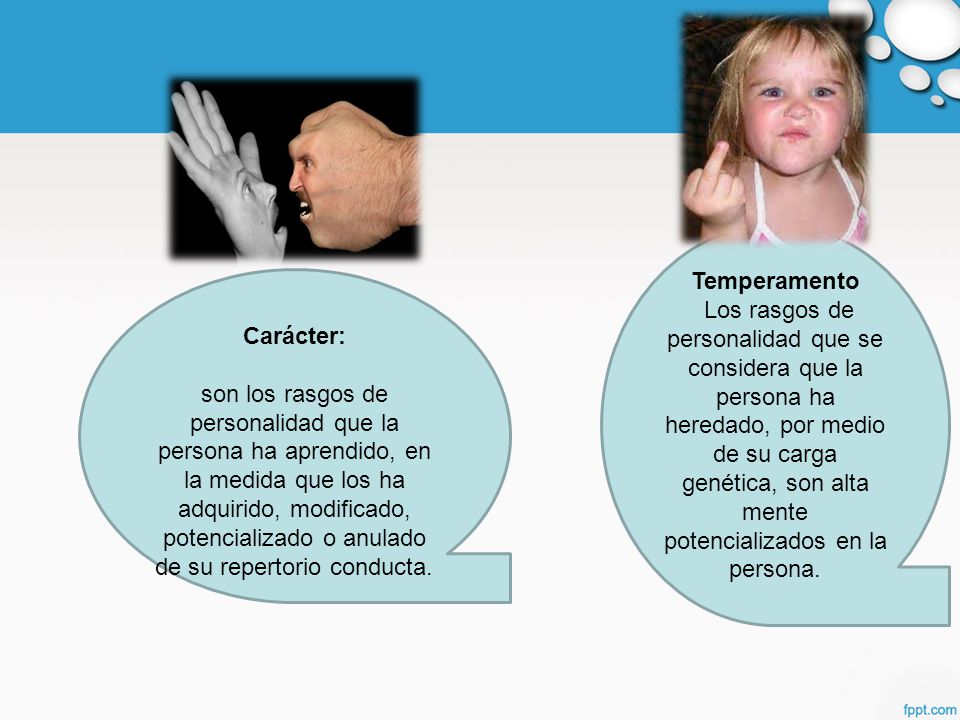 Carácter:

son los rasgos de personalidad que la persona ha aprendido, en la medida que los ha adquirido, modificado, potencializado o anulado de su repertorio conducta.

Temperamento
Los rasgos de personalidad que se considera que la persona ha heredado, por medio de su carga genética, son alta mente potencializados en la persona.

fppt.com